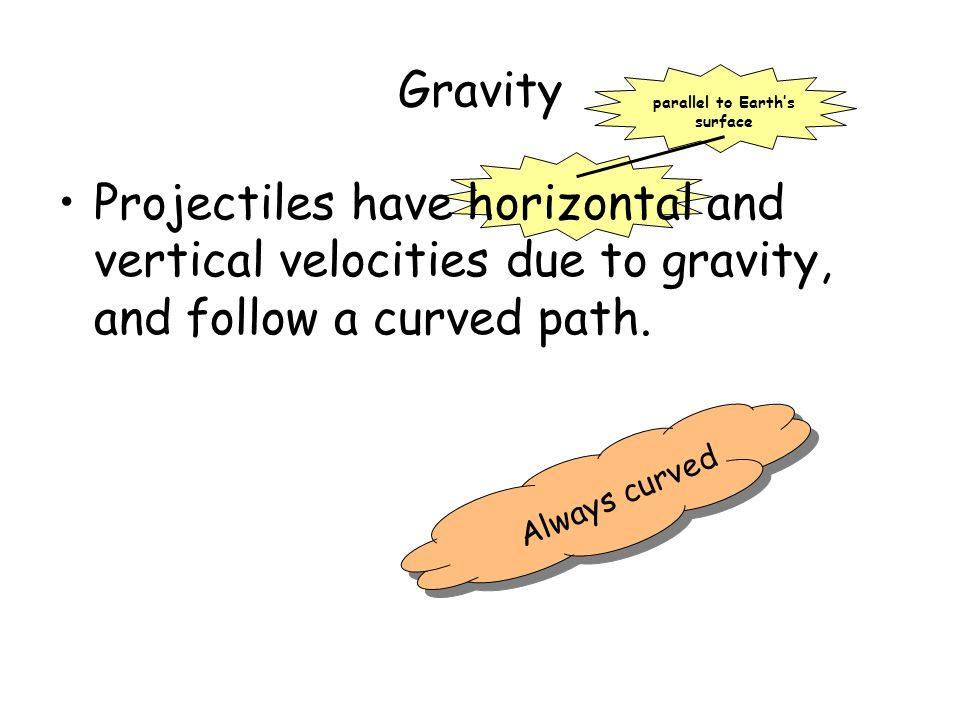 Gravity

parallel to Earth's surface

• Projectiles have horizontal and vertical velocities due to gravity, and follow a curved path.

Always curved